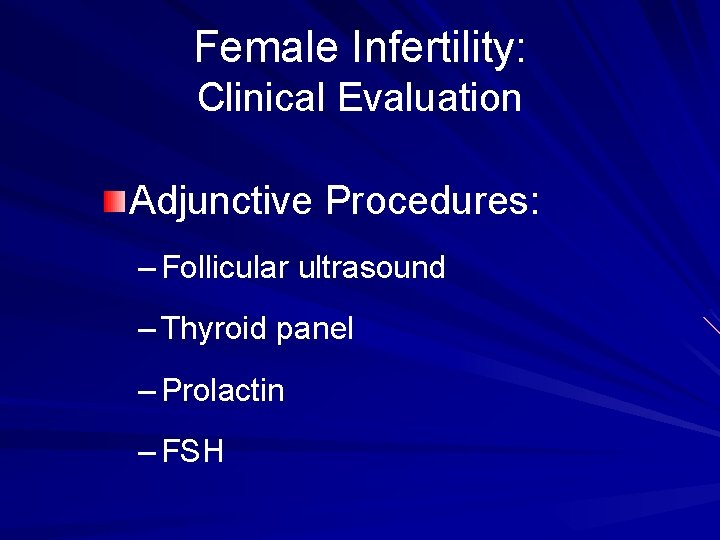 Female Infertility:
Clinical Evaluation

Adjunctive Procedures:

– Follicular ultrasound

– Thyroid panel

– Prolactin

– FSH